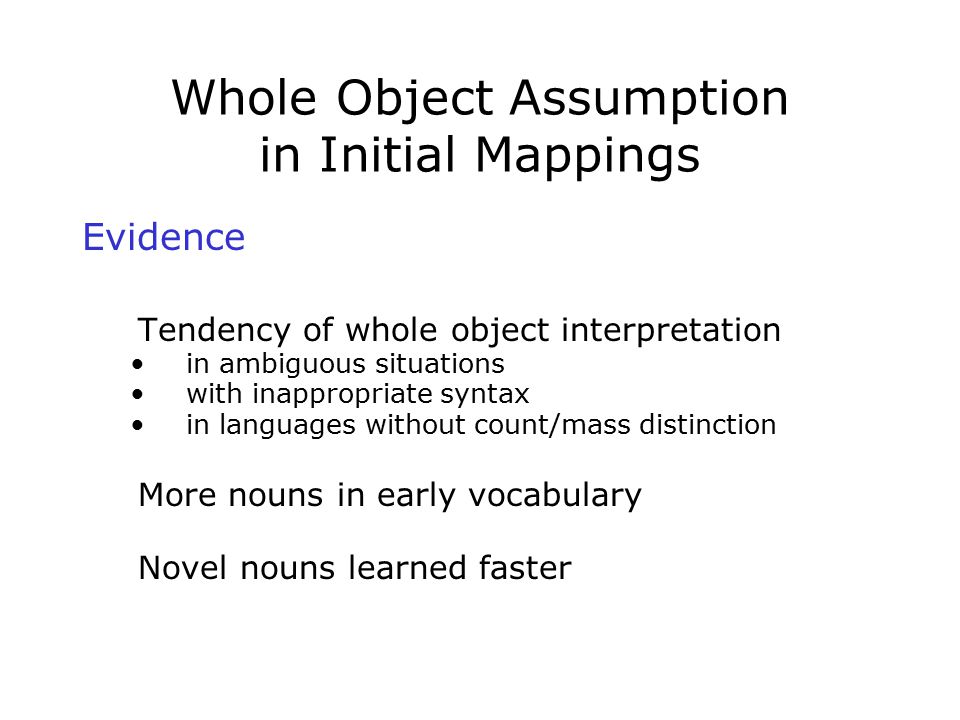 Whole Object Assumption
in Initial Mappings

Evidence

Tendency of whole object interpretation
• in ambiguous situations
• with inappropriate syntax
• in languages without count/mass distinction

More nouns in early vocabulary

Novel nouns learned faster